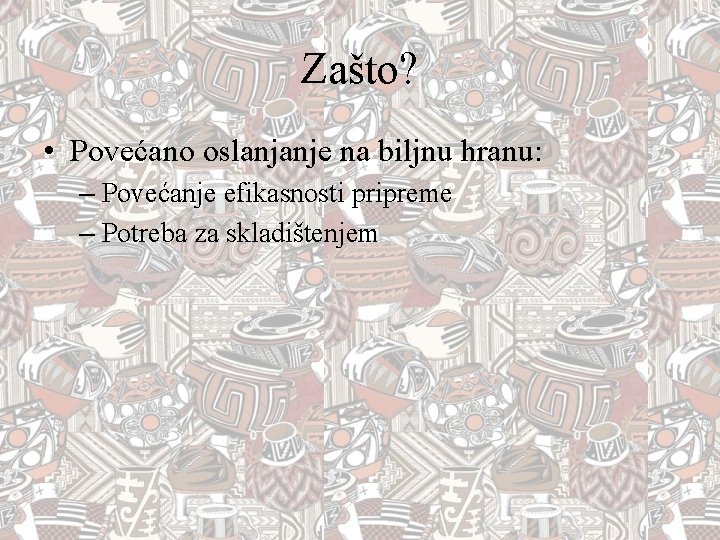 Zašto?

• Povećano oslanjanje na biljnu hranu:
– Povećanje efikasnosti pripreme
– Potreba za skladištenjem